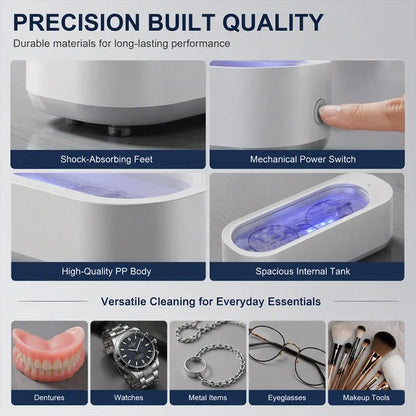 PRECISION BUILT QUALITY
Durable materials for long-lasting performance

Shock-Absorbing Feet

Mechanical Power Switch

High-Quality PP Body

Spacious Internal Tank

Versatile Cleaning for Everyday Essentials

Dentures

Watches

Metal Items

Eyeglasses

Makeup Tools